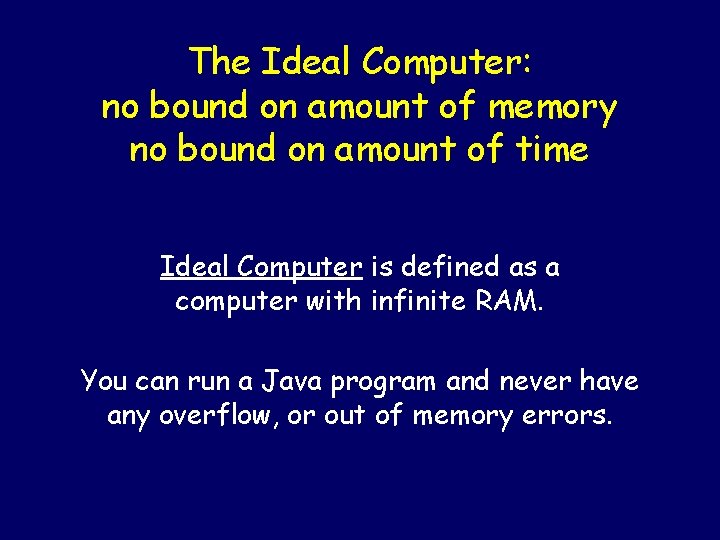 The Ideal Computer:
no bound on amount of memory
no bound on amount of time

Ideal Computer is defined as a computer with infinite RAM.

You can run a Java program and never have any overflow, or out of memory errors.